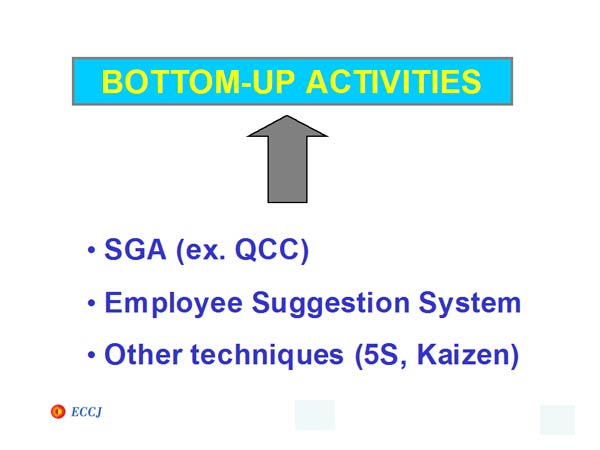 BOTTOM-UP ACTIVITIES

• SGA (ex. QCC)

• Employee Suggestion System

• Other techniques (5S, Kaizen)

ECCJ